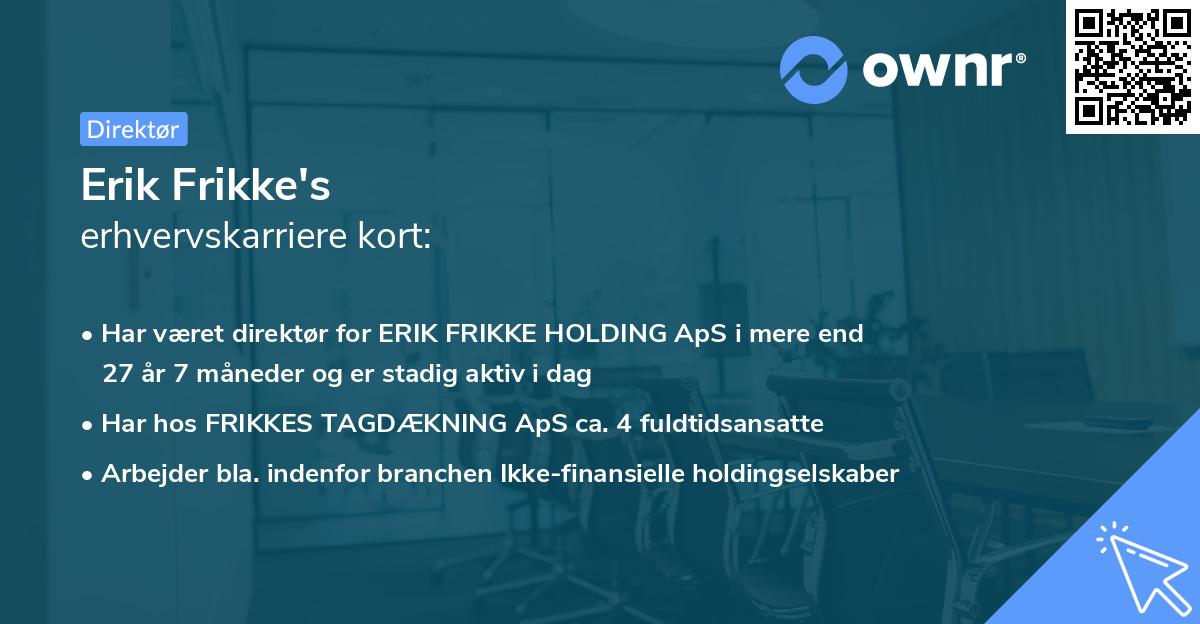 ownr®

Direktør

Erik Frikke's
erhvervskarriere kort:

• Har været direktør for ERIK FRIKKE HOLDING ApS i mere end 27 år 7 måneder og er stadig aktiv i dag
• Har hos FRIKKES TAGDÆKNING ApS ca. 4 fuldtidsansatte
• Arbejder bla. indenfor branchen Ikke-finansielle holdingselskaber